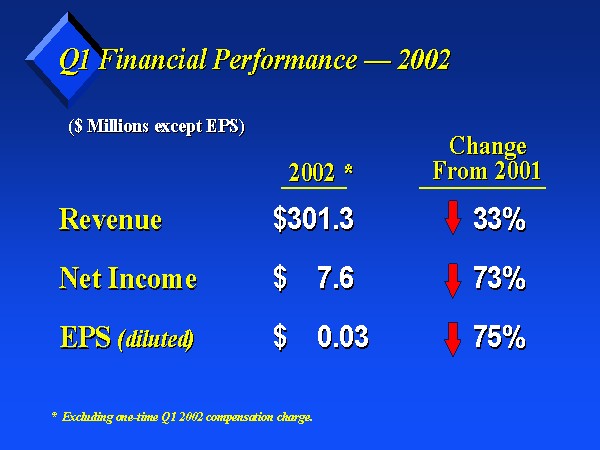 Q1 Financial Performance — 2002

($ Millions except EPS)

| | 2002 * | Change From 2001 |
|---|---|---|
| Revenue | $301.3 | 33% |
| Net Income | $ 7.6 | 73% |
| EPS (diluted) | $ 0.03 | 75% |

* Excluding one-time Q1 2002 compensation charge.